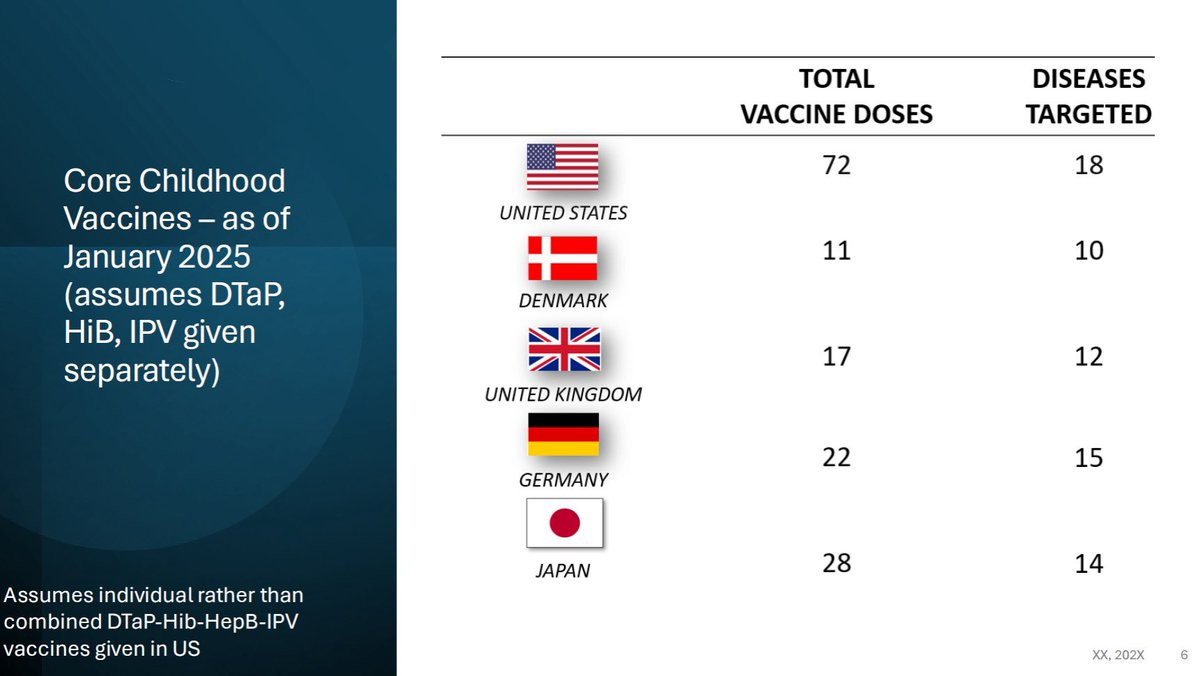 Core Childhood Vaccines – as of January 2025 (assumes DTaP, HiB, IPV given separately)

Assumes individual rather than combined DTaP-Hib-HepB-IPV vaccines given in US

| | TOTAL VACCINE DOSES | DISEASES TARGETED |
|---|---|---|
| UNITED STATES | 72 | 18 |
| DENMARK | 11 | 10 |
| UNITED KINGDOM | 17 | 12 |
| GERMANY | 22 | 15 |
| JAPAN | 28 | 14 |

XX, 202X 6